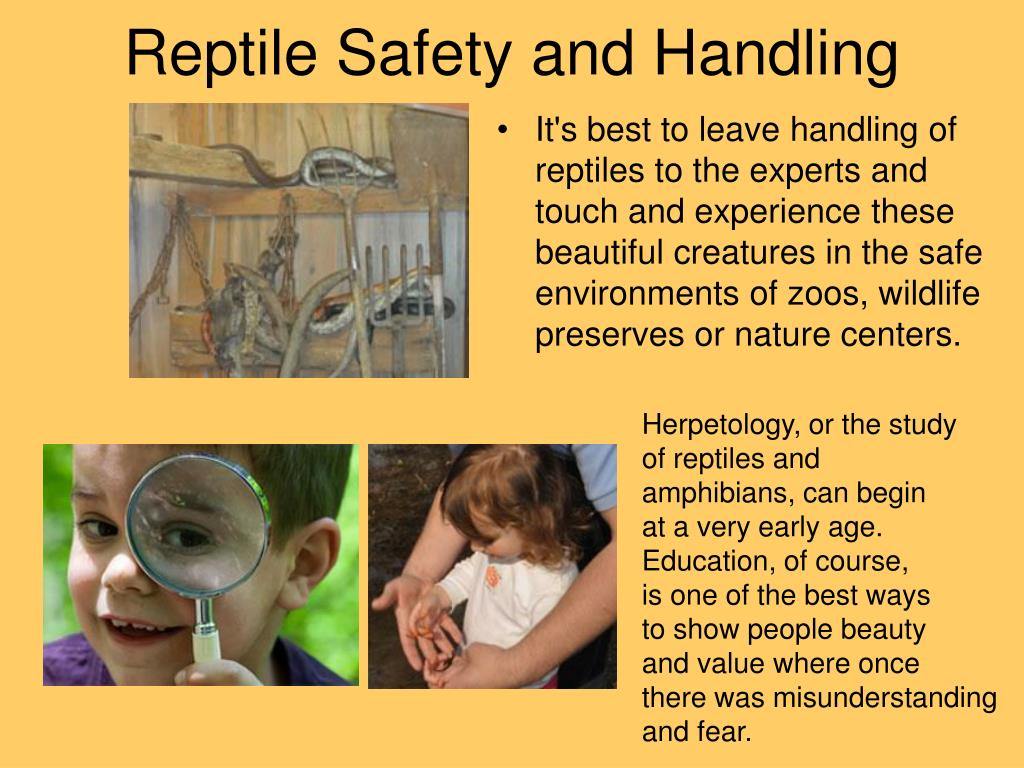 Reptile Safety and Handling

• It's best to leave handling of reptiles to the experts and touch and experience these beautiful creatures in the safe environments of zoos, wildlife preserves or nature centers.

Herpetology, or the study of reptiles and amphibians, can begin at a very early age. Education, of course, is one of the best ways to show people beauty and value where once there was misunderstanding and fear.